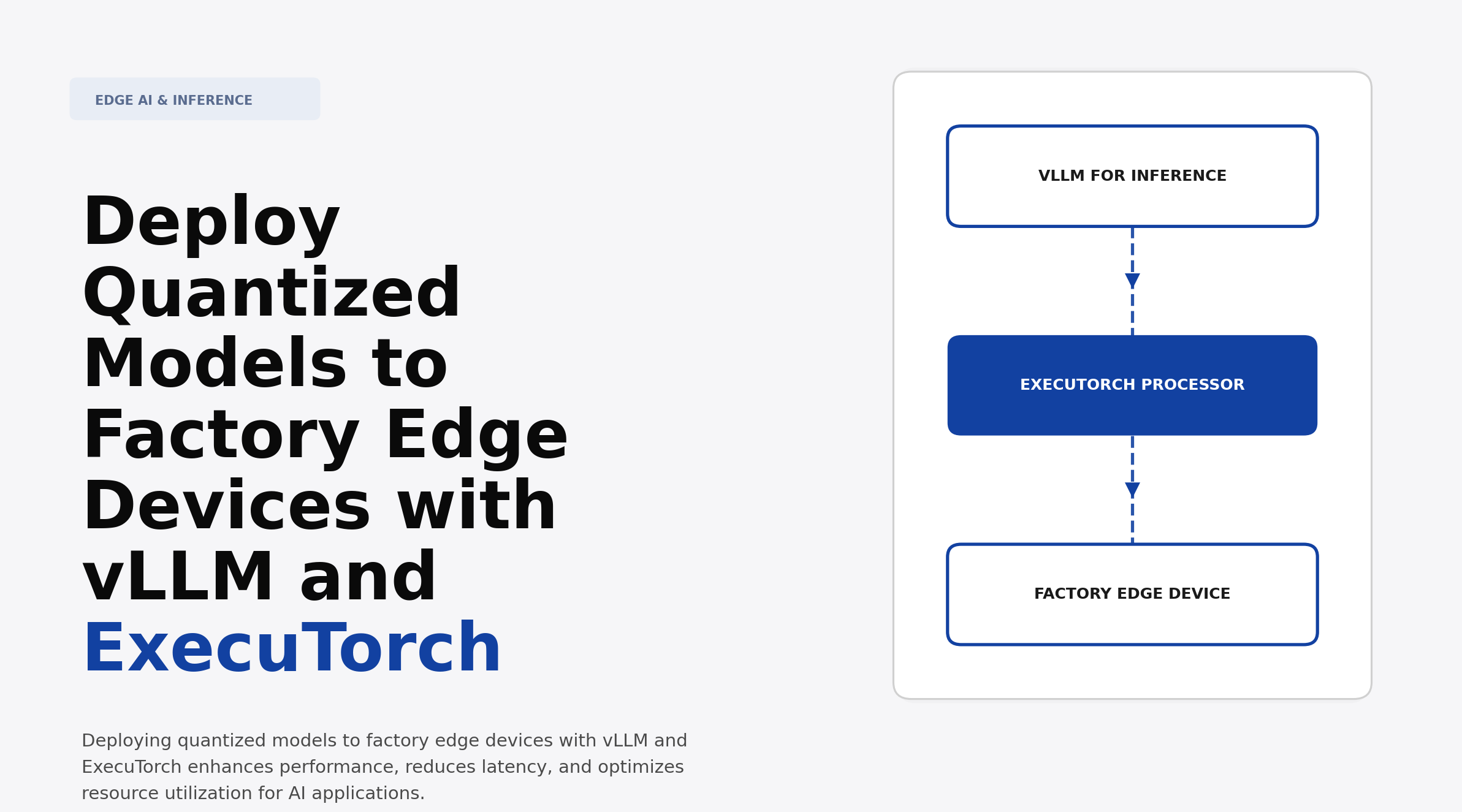 EDGE AI & INFERENCE

Deploy Quantized Models to Factory Edge Devices with vLLM and ExecuTorch

Deploying quantized models to factory edge devices with vLLM and ExecuTorch enhances performance, reduces latency, and optimizes resource utilization for AI applications.

VLLM FOR INFERENCE

EXECUTORCH PROCESSOR

FACTORY EDGE DEVICE